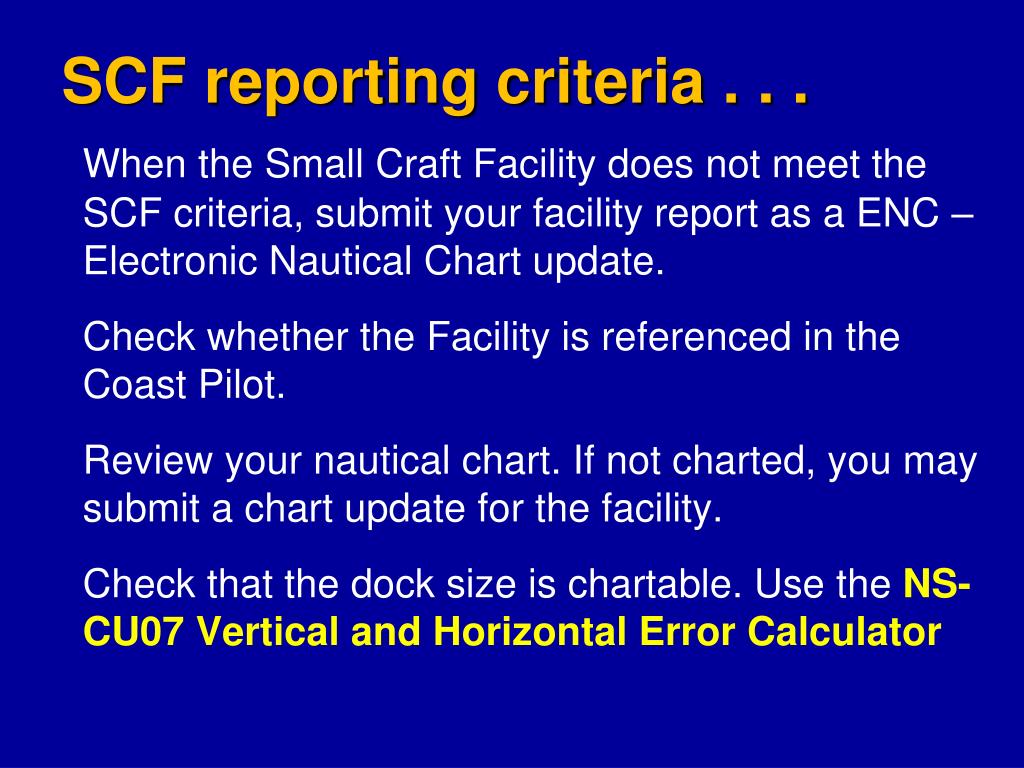 SCF reporting criteria . . .

When the Small Craft Facility does not meet the SCF criteria, submit your facility report as a ENC – Electronic Nautical Chart update.

Check whether the Facility is referenced in the Coast Pilot.

Review your nautical chart. If not charted, you may submit a chart update for the facility.

Check that the dock size is chartable. Use the NS-CU07 Vertical and Horizontal Error Calculator